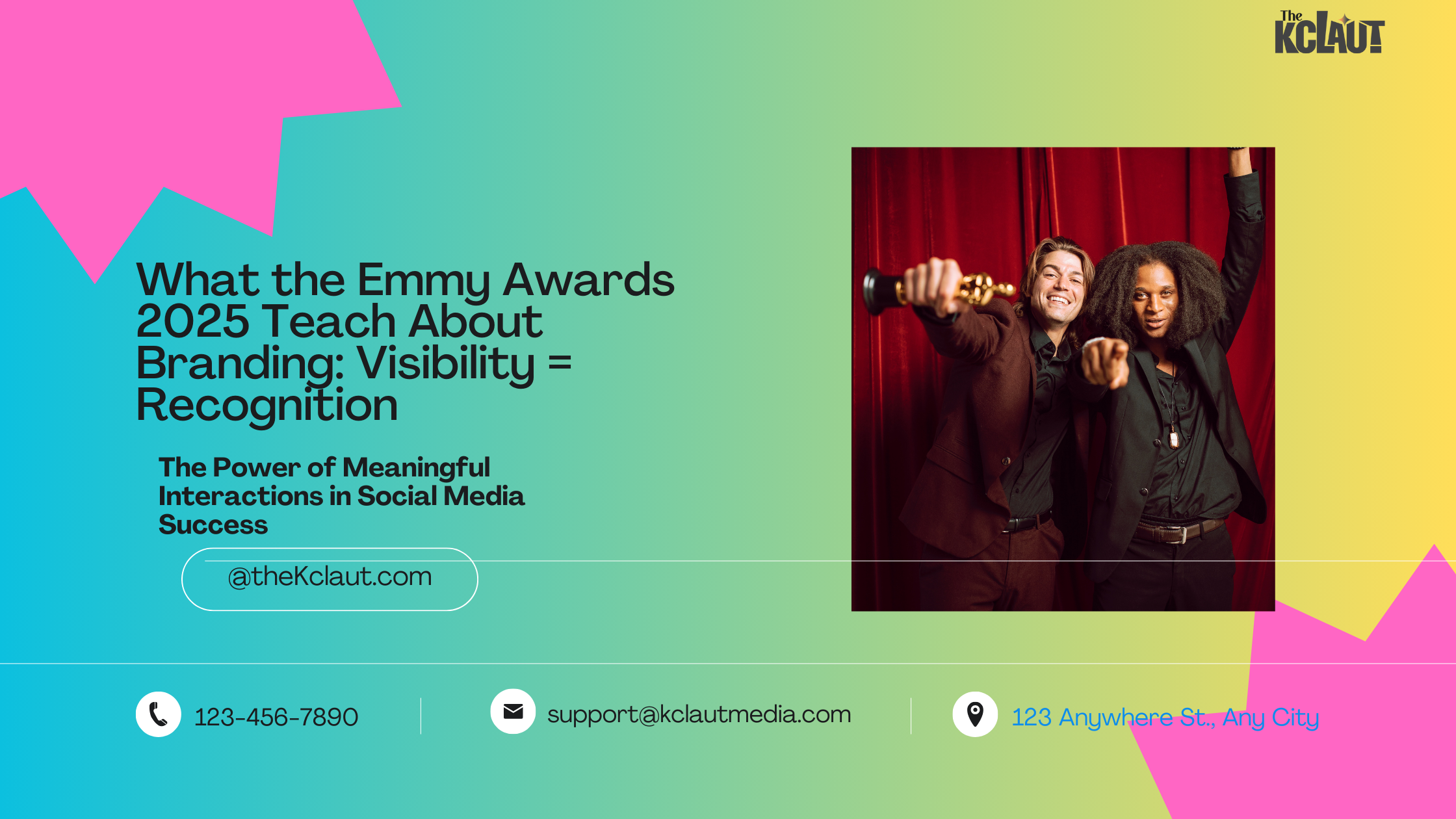 The KCLAUT

What the Emmy Awards 2025 Teach About Branding: Visibility = Recognition

The Power of Meaningful Interactions in Social Media Success

@theKclaut.com

123-456-7890

support@kclautmedia.com

123 Anywhere St., Any City